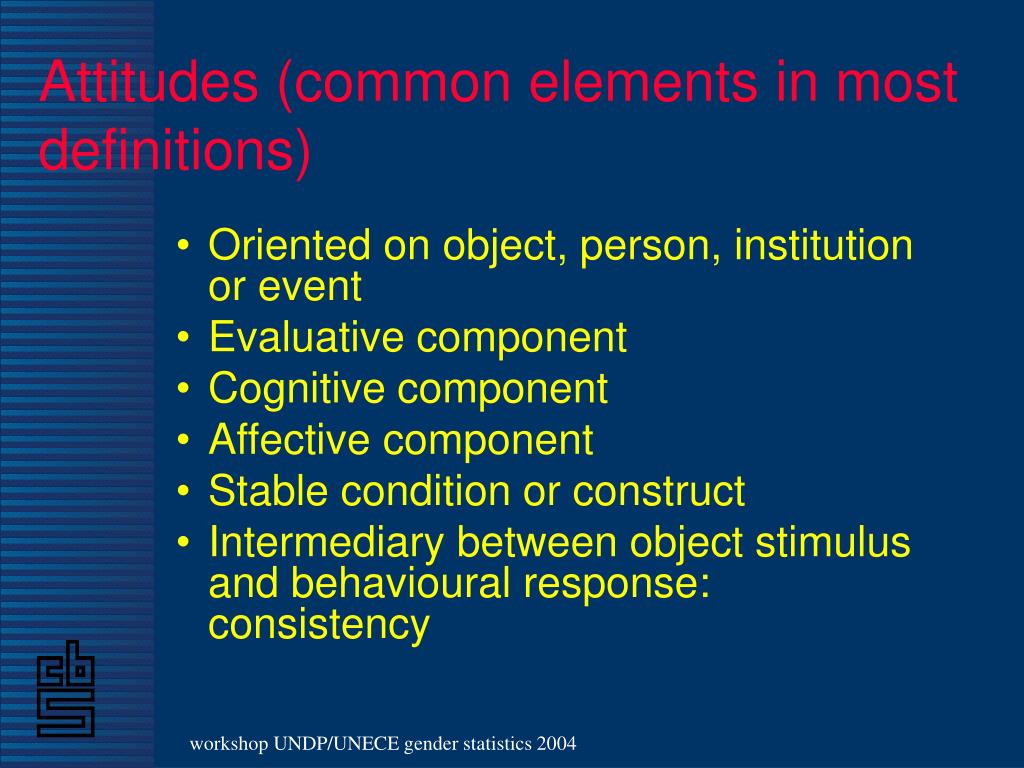 Attitudes (common elements in most definitions)

• Oriented on object, person, institution or event
• Evaluative component
• Cognitive component
• Affective component
• Stable condition or construct
• Intermediary between object stimulus and behavioural response: consistency

cbs

workshop UNDP/UNECE gender statistics 2004